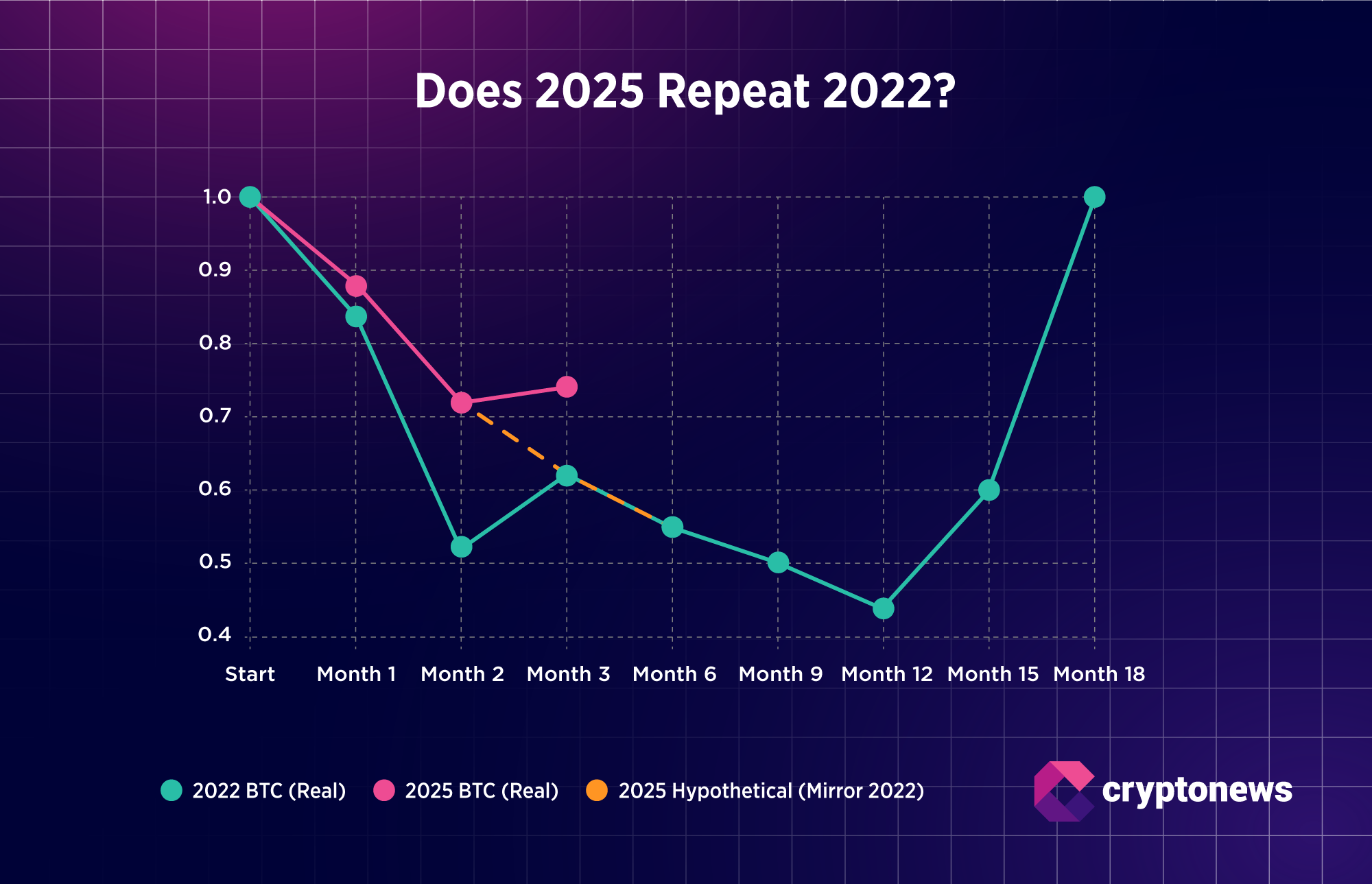 Does 2025 Repeat 2022?

1.0
0.9
0.8
0.7
0.6
0.5
0.4

Start
Month 1
Month 2
Month 3
Month 6
Month 9
Month 12
Month 15
Month 18

2022 BTC (Real)
2025 BTC (Real)
2025 Hypothetical (Mirror 2022)

cryptonews